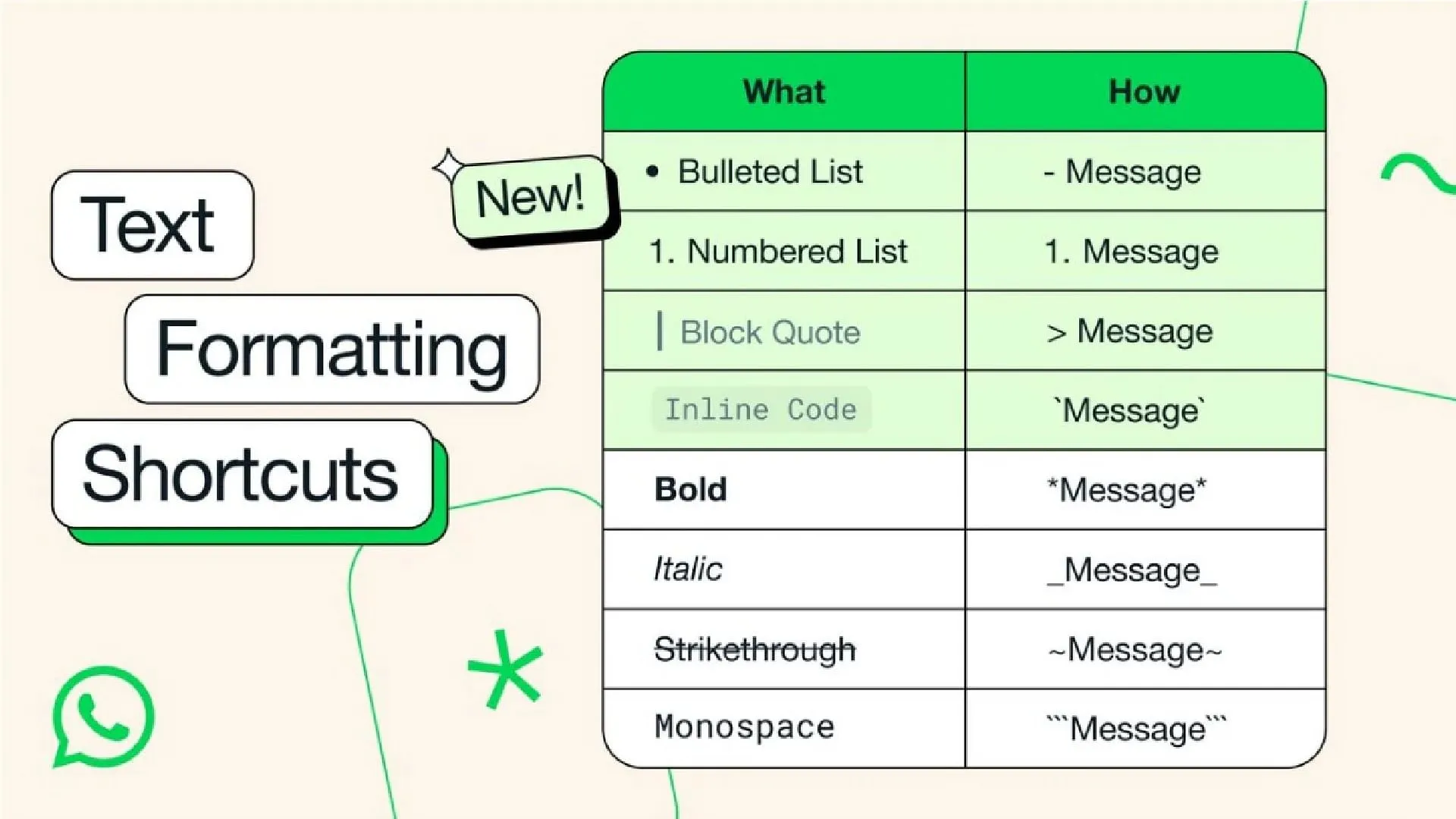 Text
Formatting
Shortcuts

New!

| What | How |
|---|---|
| • Bulleted List | - Message |
| 1. Numbered List | 1. Message |
| Block Quote | > Message |
| Inline Code | \`Message\` |
| Bold | \*Message\* |
| Italic | \_Message\_ |
| Strikethrough | ~Message~ |
| Monospace | \`\`\`Message\`\`\` |